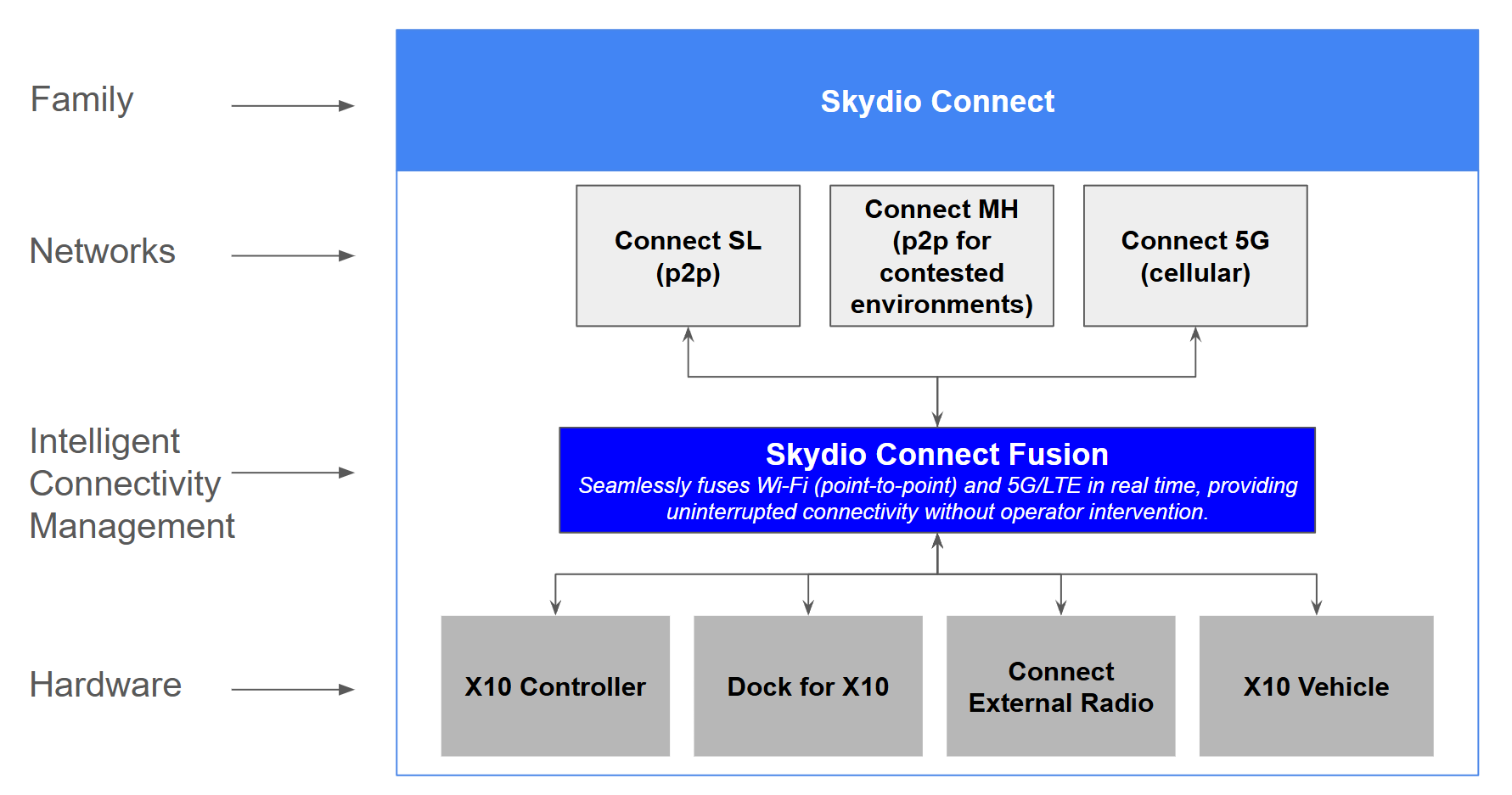 Family

Skydio Connect

Networks

Connect SL (p2p)

Connect MH (p2p for contested environments)

Connect 5G (cellular)

Intelligent Connectivity Management

Skydio Connect Fusion
Seamlessly fuses Wi-Fi (point-to-point) and 5G/LTE in real time, providing uninterrupted connectivity without operator intervention.

Hardware

X10 Controller

Dock for X10

Connect External Radio

X10 Vehicle